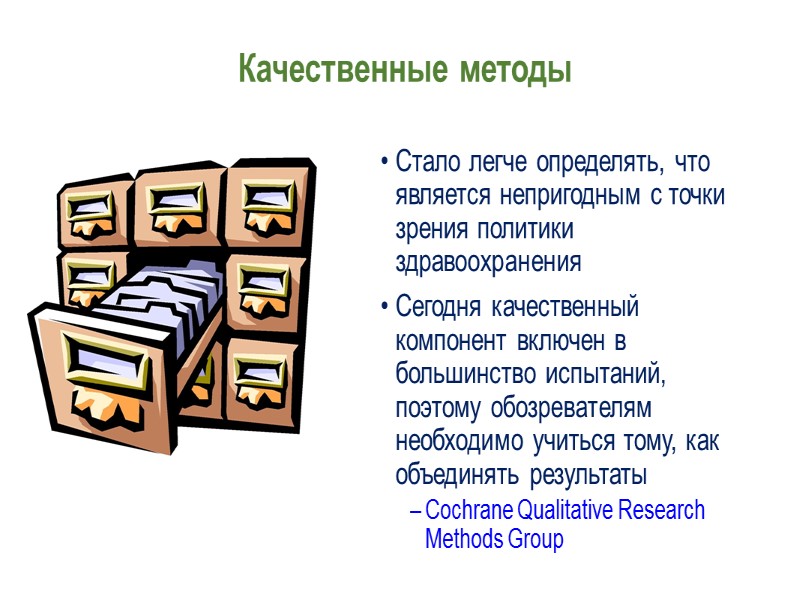 Качественные методы

• Стало легче определять, что является непригодным с точки зрения политики здравоохранения

• Сегодня качественный компонент включен в большинство испытаний, поэтому обозревателям необходимо учиться тому, как объединять результаты

– Cochrane Qualitative Research Methods Group